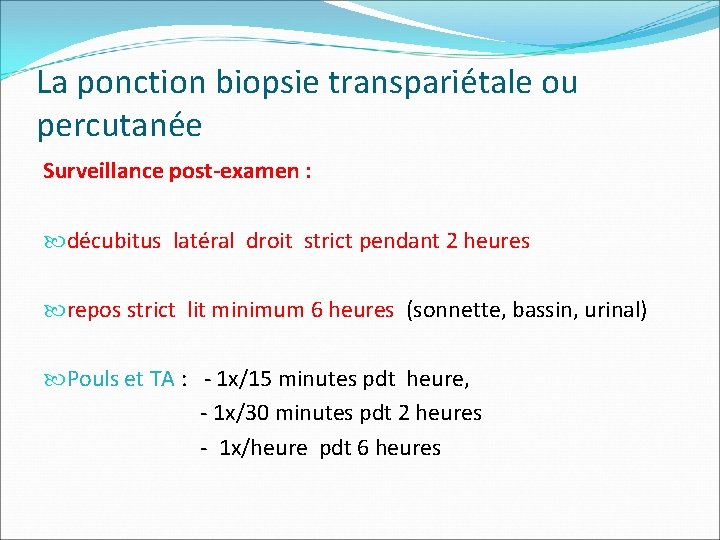 La ponction biopsie transpariétale ou percutanée

Surveillance post-examen :

décubitus latéral droit strict pendant 2 heures

repos strict lit minimum 6 heures (sonnette, bassin, urinal)

Pouls et TA : - 1x/15 minutes pdt heure,
- 1x/30 minutes pdt 2 heures
- 1x/heure pdt 6 heures